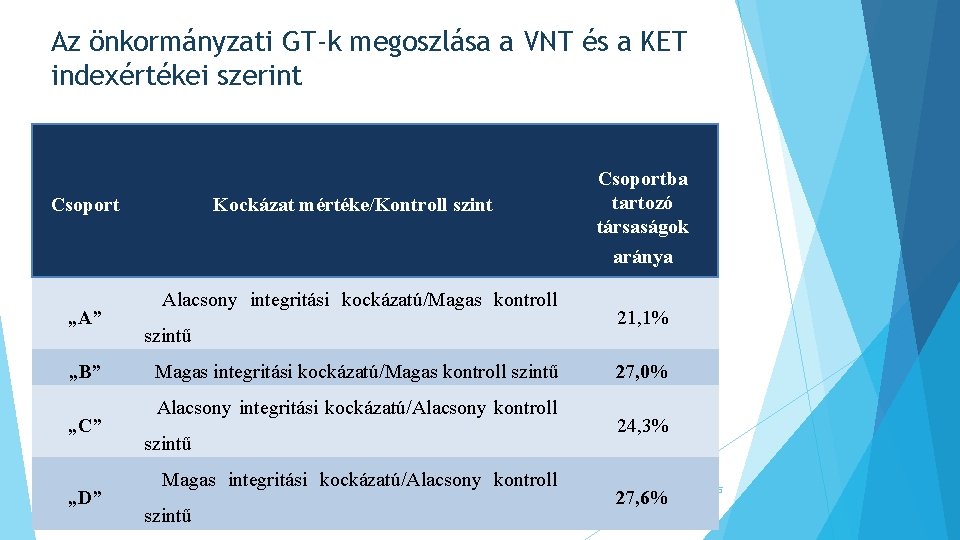 Az önkormányzati GT-k megoszlása a VNT és a KET indexértékei szerint

| Csoport | Kockázat mértéke/Kontroll szint | Csoportba tartozó társaságok aránya |
|---|---|---|
| „A” | Alacsony integritási kockázatú/Magas kontroll szintű | 21,1% |
| „B” | Magas integritási kockázatú/Magas kontroll szintű | 27,0% |
| „C” | Alacsony integritási kockázatú/Alacsony kontroll szintű | 24,3% |
| „D” | Magas integritási kockázatú/Alacsony kontroll szintű | 27,6% |